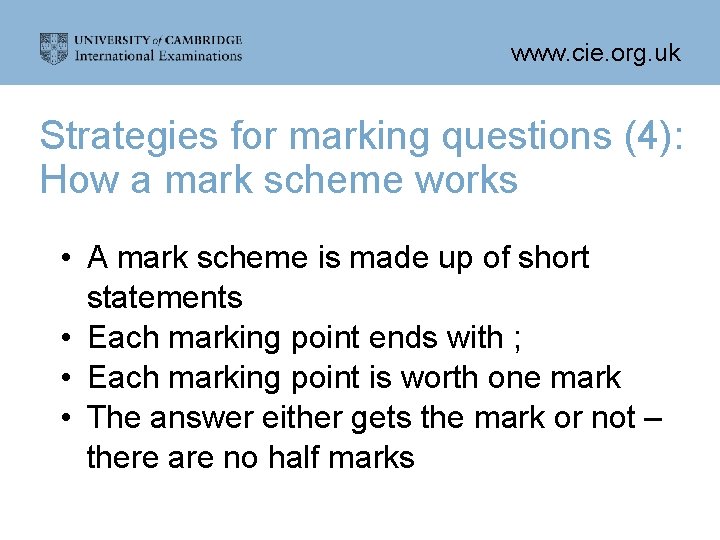 UNIVERSITY of CAMBRIDGE
International Examinations

www.cie.org.uk

Strategies for marking questions (4):
How a mark scheme works

• A mark scheme is made up of short statements
• Each marking point ends with ;
• Each marking point is worth one mark
• The answer either gets the mark or not – there are no half marks